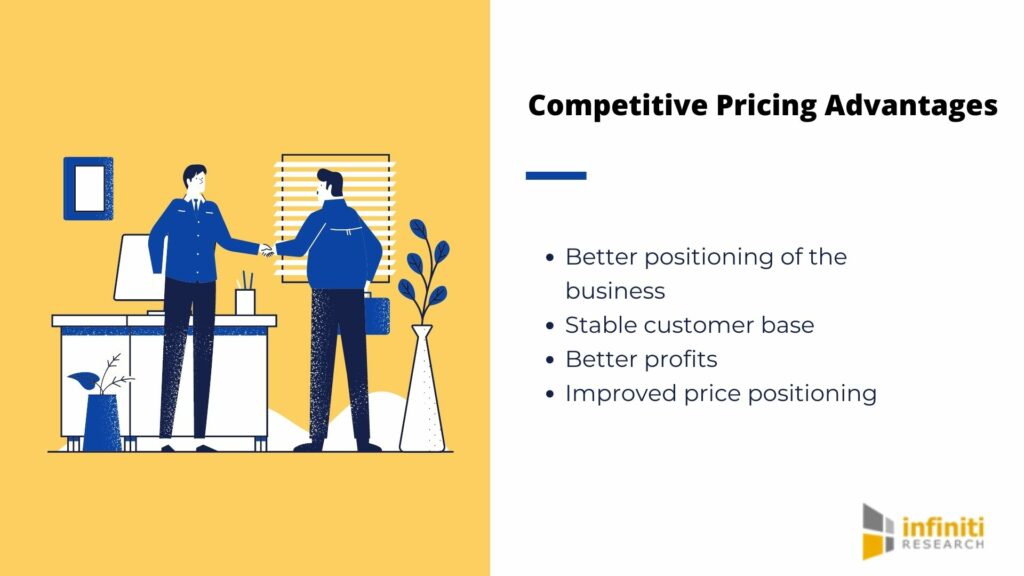 Competitive Pricing Advantages

- Better positioning of the business
- Stable customer base
- Better profits
- Improved price positioning

infiniti RESEARCH